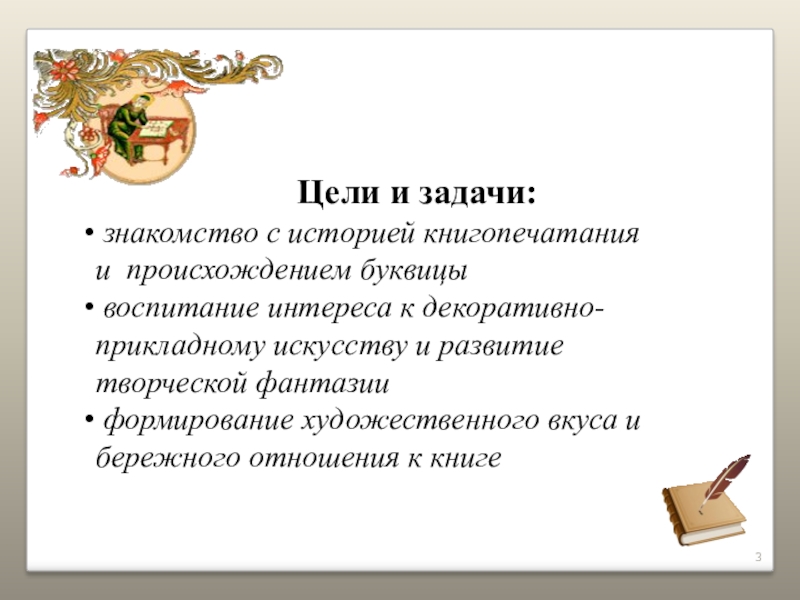 Цели и задачи:

• знакомство с историей книгопечатания и происхождением буквицы
• воспитание интереса к декоративно-прикладному искусству и развитие творческой фантазии
• формирование художественного вкуса и бережного отношения к книге

3